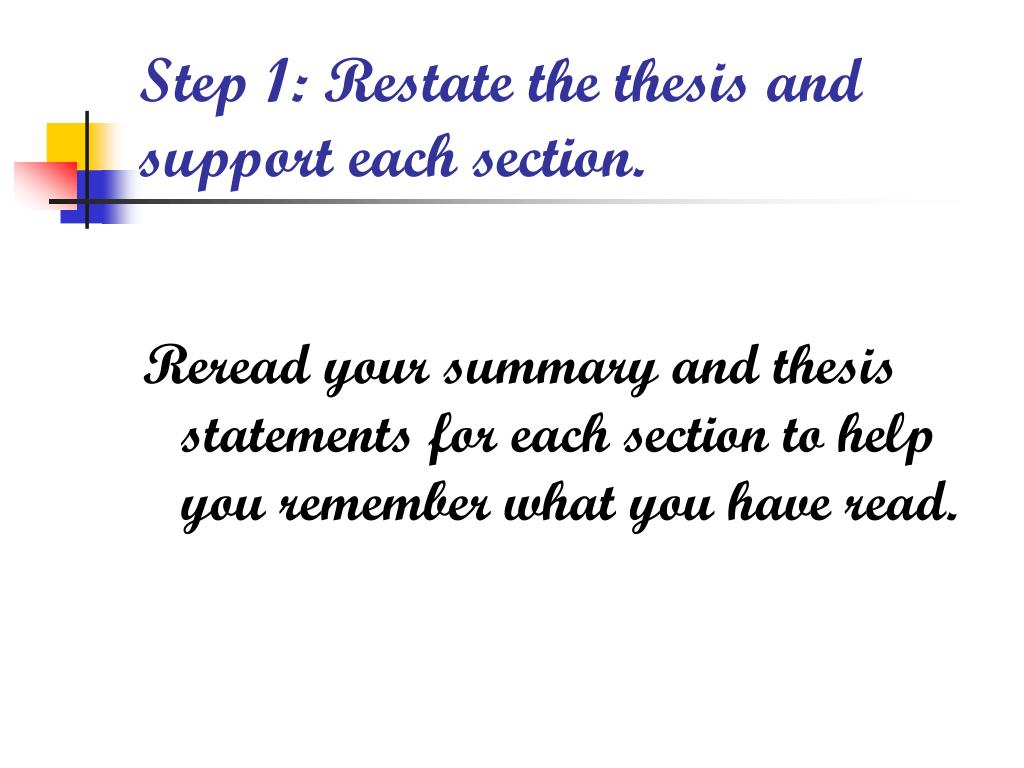 Step 1: Restate the thesis and support each section.

Reread your summary and thesis statements for each section to help you remember what you have read.